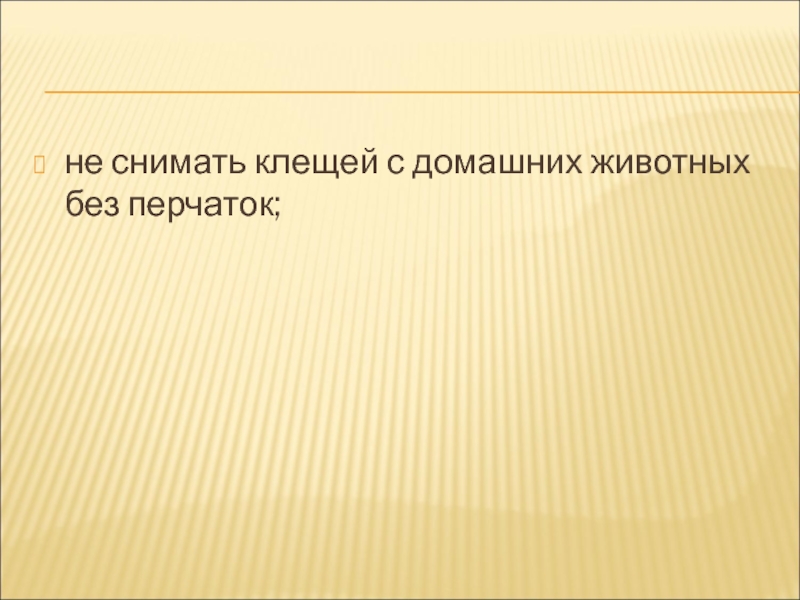 не снимать клещей с домашних животных без перчаток;